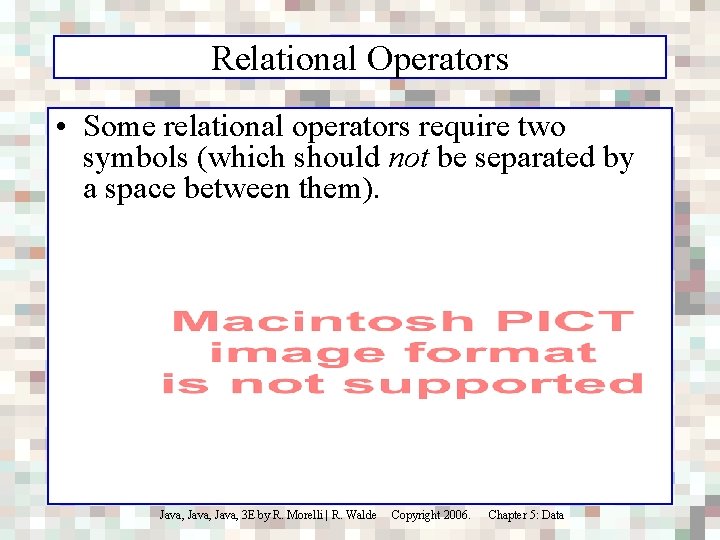 Relational Operators

• Some relational operators require two symbols (which should not be separated by a space between them).

Macintosh PICT image format is not supported

Java, Java, Java, 3E by R. Morelli | R. Walde Copyright 2006. Chapter 5: Data